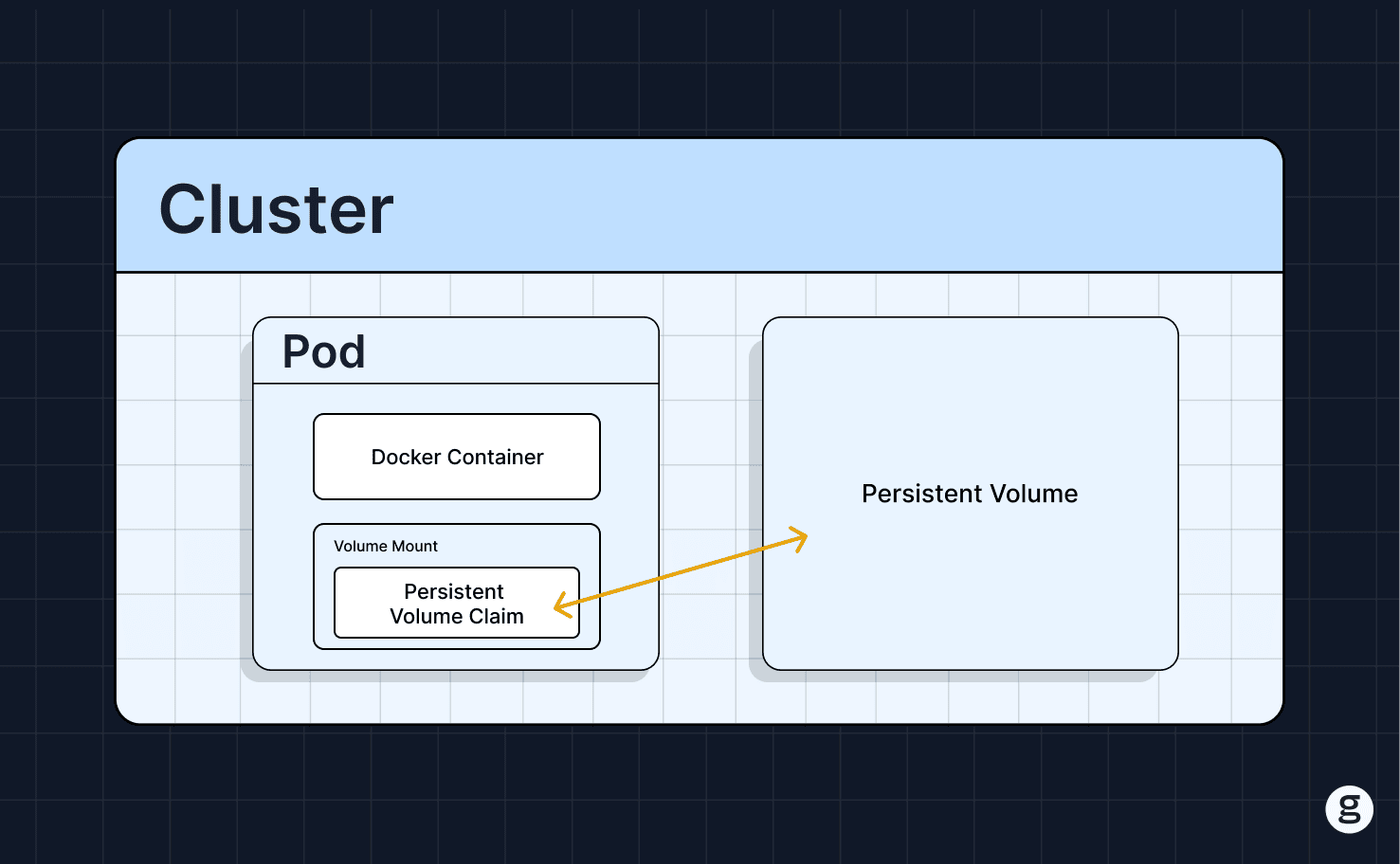 Cluster

Pod

Docker Container

Volume Mount

Persistent Volume Claim

Persistent Volume

g